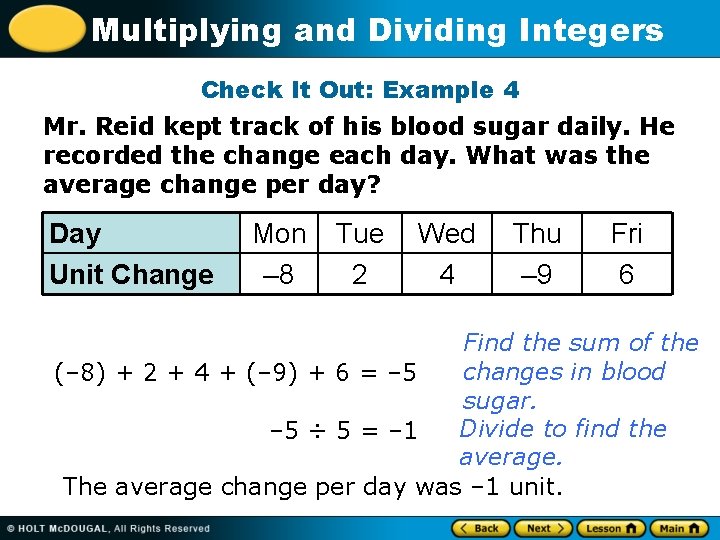 Multiplying and Dividing Integers

Check It Out: Example 4

Mr. Reid kept track of his blood sugar daily. He recorded the change each day. What was the average change per day?

| Day | Mon | Tue | Wed | Thu | Fri |
|---|---|---|---|---|---|
| Unit Change | –8 | 2 | 4 | –9 | 6 |

$(-8) + 2 + 4 + (-9) + 6 = -5$ Find the sum of the changes in blood sugar.

$-5 \div 5 = -1$ Divide to find the average.

The average change per day was –1 unit.

© HOLT McDOUGAL, All Rights Reserved

Back Next Lesson Main